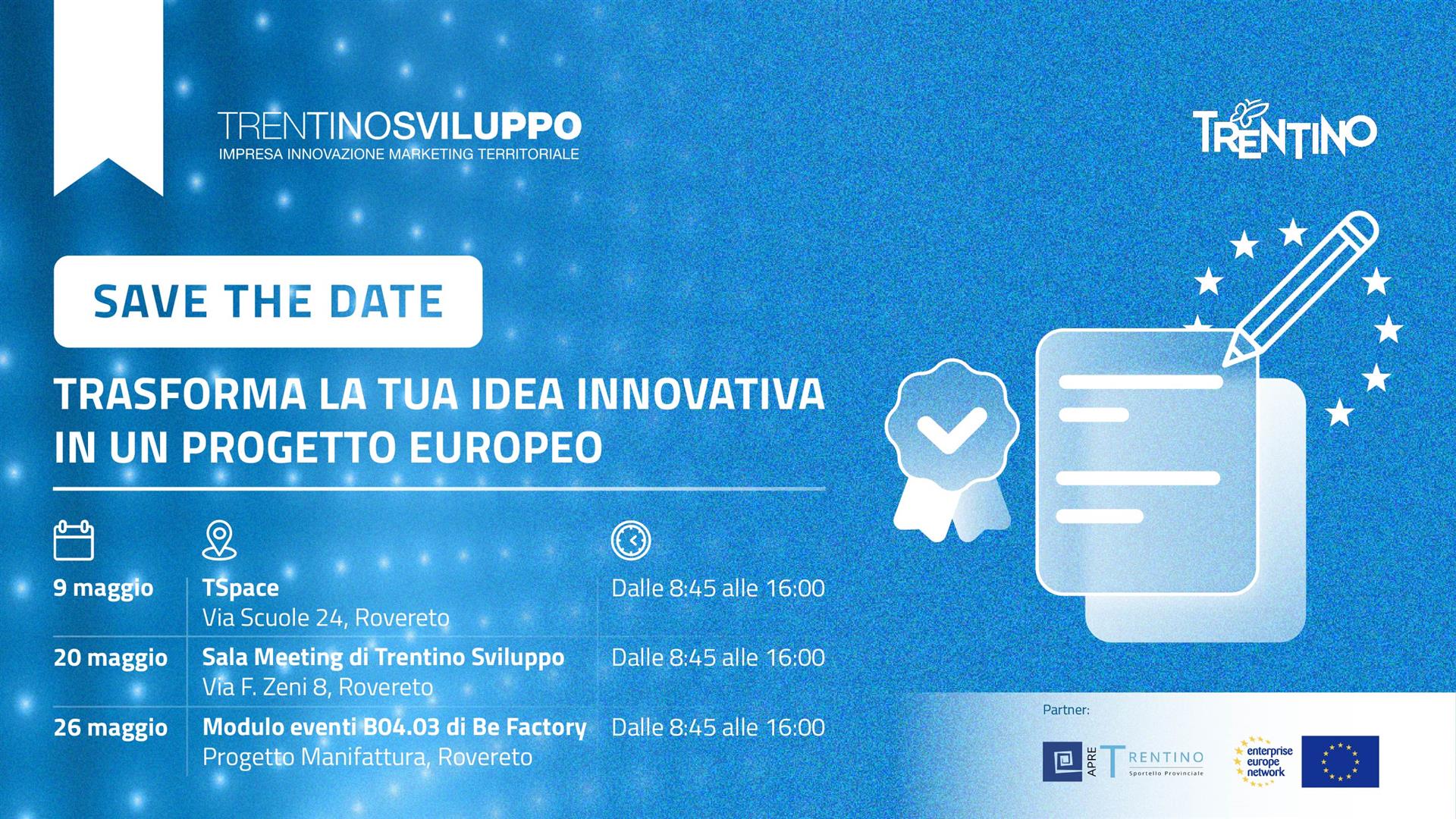 TRENTINOSVILUPPO
IMPRESA INNOVAZIONE MARKETING TERRITORIALE

TRENTINO

SAVE THE DATE

TRASFORMA LA TUA IDEA INNOVATIVA IN UN PROGETTO EUROPEO

| 9 maggio | TSpace Via Scuole 24, Rovereto | Dalle 8:45 alle 16:00 |
|---|---|---|
| 20 maggio | Sala Meeting di Trentino Sviluppo Via F. Zeni 8, Rovereto | Dalle 8:45 alle 16:00 |
| 26 maggio | Modulo eventi B04.03 di Be Factory Progetto Manifattura, Rovereto | Dalle 8:45 alle 16:00 |

Partner:

APRE TRENTINO Sportello Provinciale

enterprise europe network